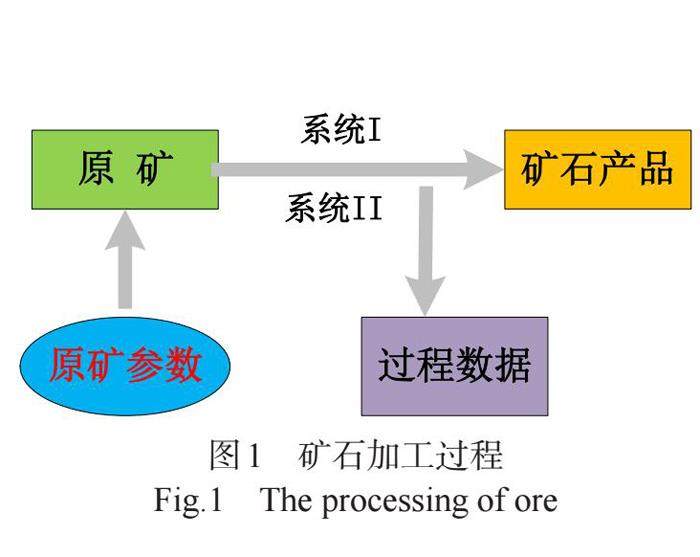 原 矿

系统I

矿石产品

系统II

原矿参数

过程数据

图1 矿石加工过程
Fig.1 The processing of ore